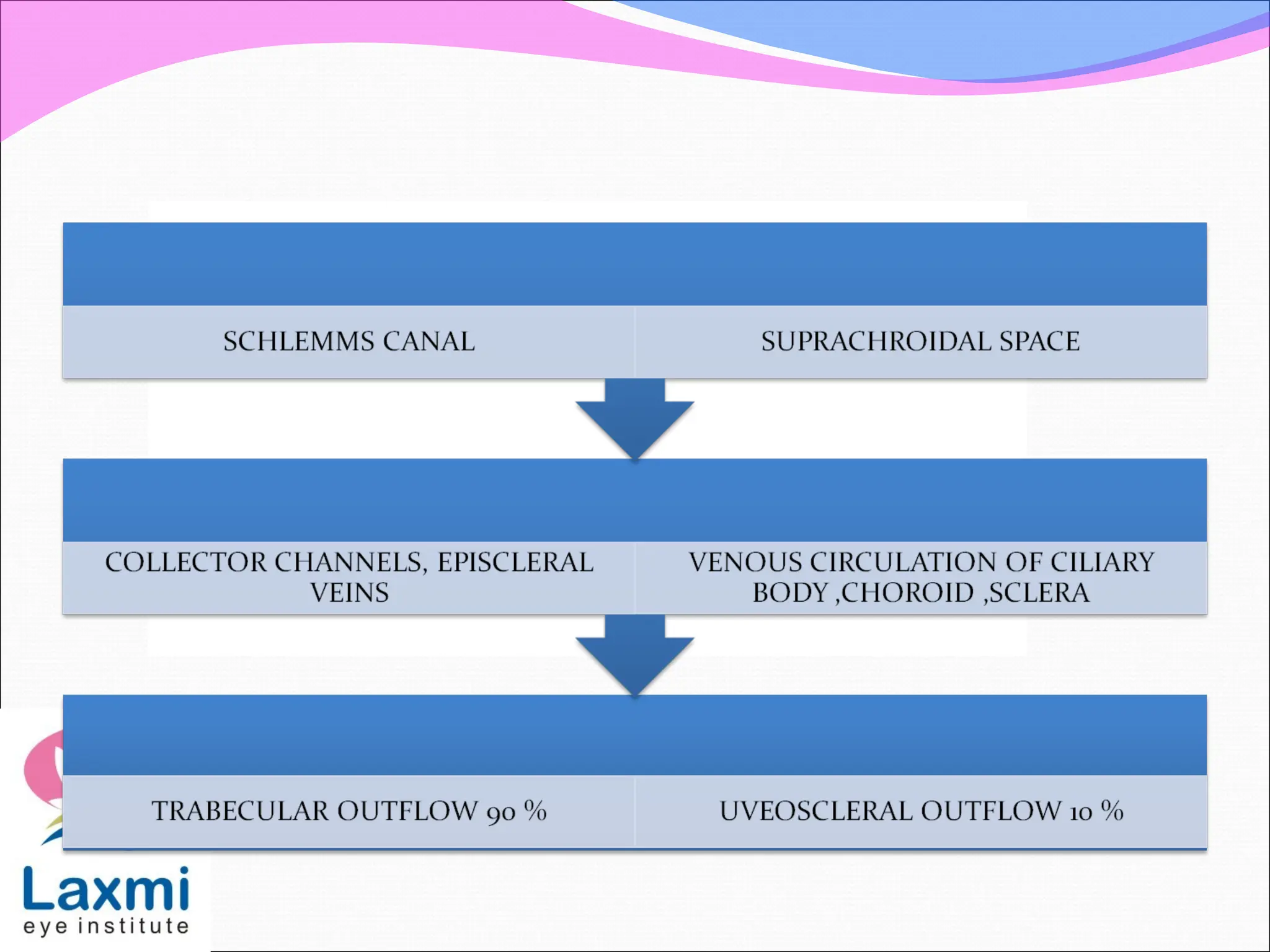 SCHLEMMS CANAL

SUPRACHROIDAL SPACE

COLLECTOR CHANNELS, EPISCLERAL VEINS

VENOUS CIRCULATION OF CILIARY BODY ,CHOROID ,SCLERA

TRABECULAR OUTFLOW 90 %

UVEOSCLERAL OUTFLOW 10 %

Laxmi
eye institute